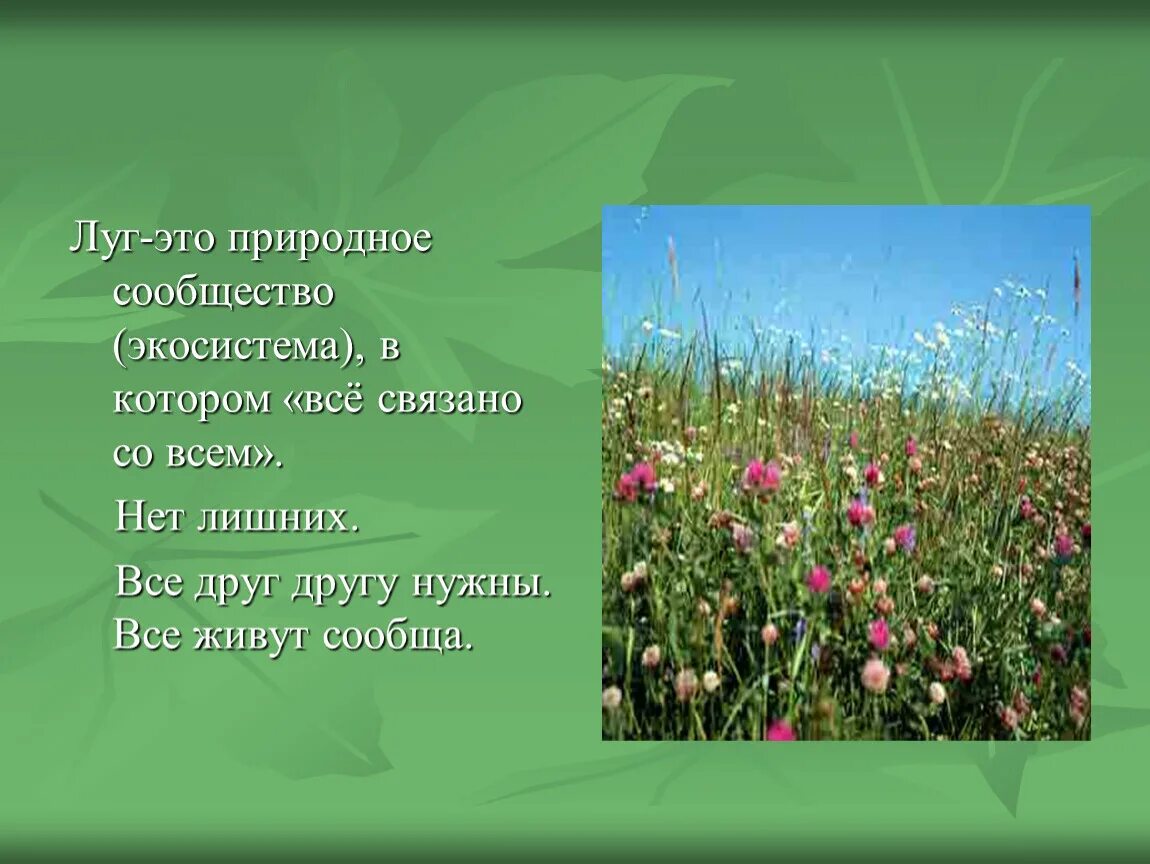 Луг-это природное сообщество (экосистема), в котором «всё связано со всем».

Нет лишних.

Все друг другу нужны. Все живут сообща.